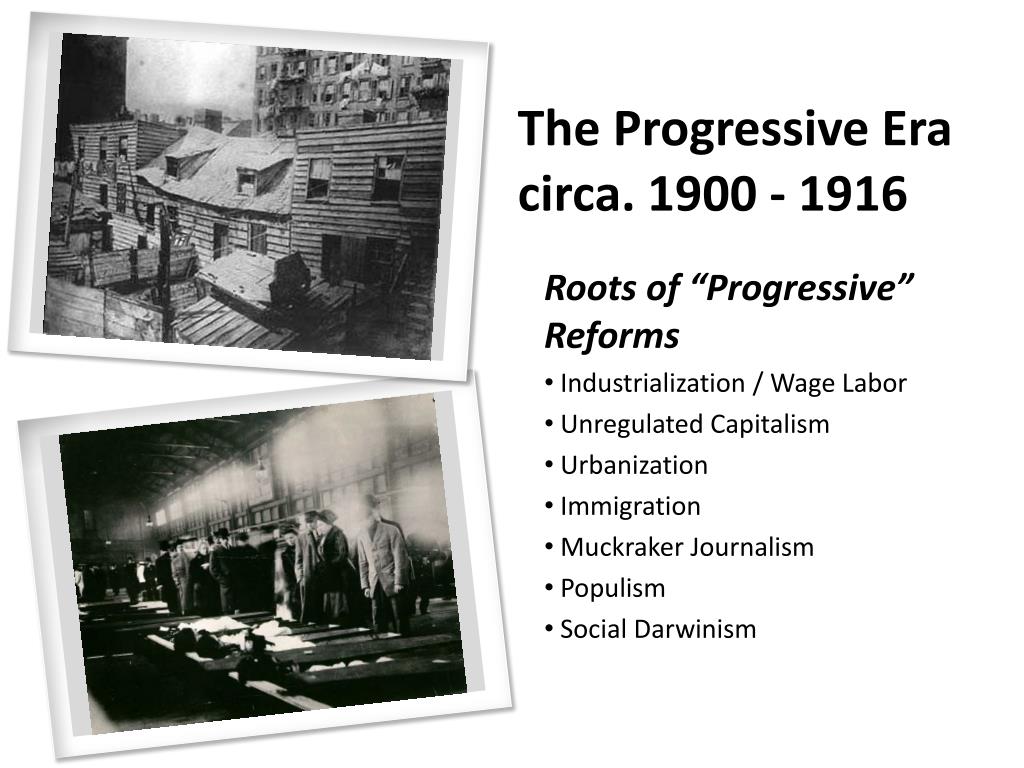 The Progressive Era circa. 1900 - 1916

Roots of “Progressive” Reforms

• Industrialization / Wage Labor
• Unregulated Capitalism
• Urbanization
• Immigration
• Muckraker Journalism
• Populism
• Social Darwinism